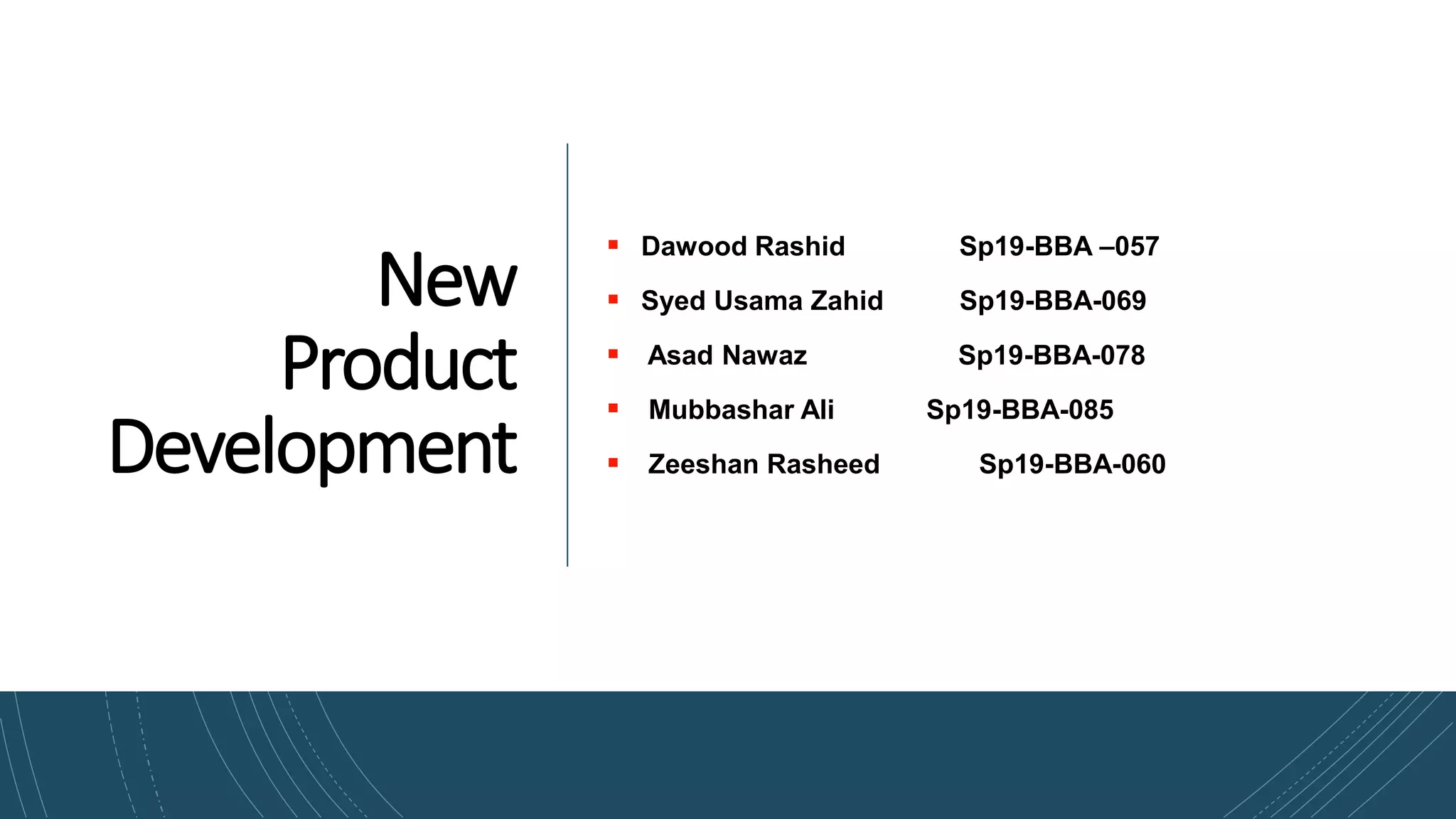 New Product Development

- Dawood Rashid Sp19-BBA –057
- Syed Usama Zahid Sp19-BBA-069
- Asad Nawaz Sp19-BBA-078
- Mubbashar Ali Sp19-BBA-085
- Zeeshan Rasheed Sp19-BBA-060